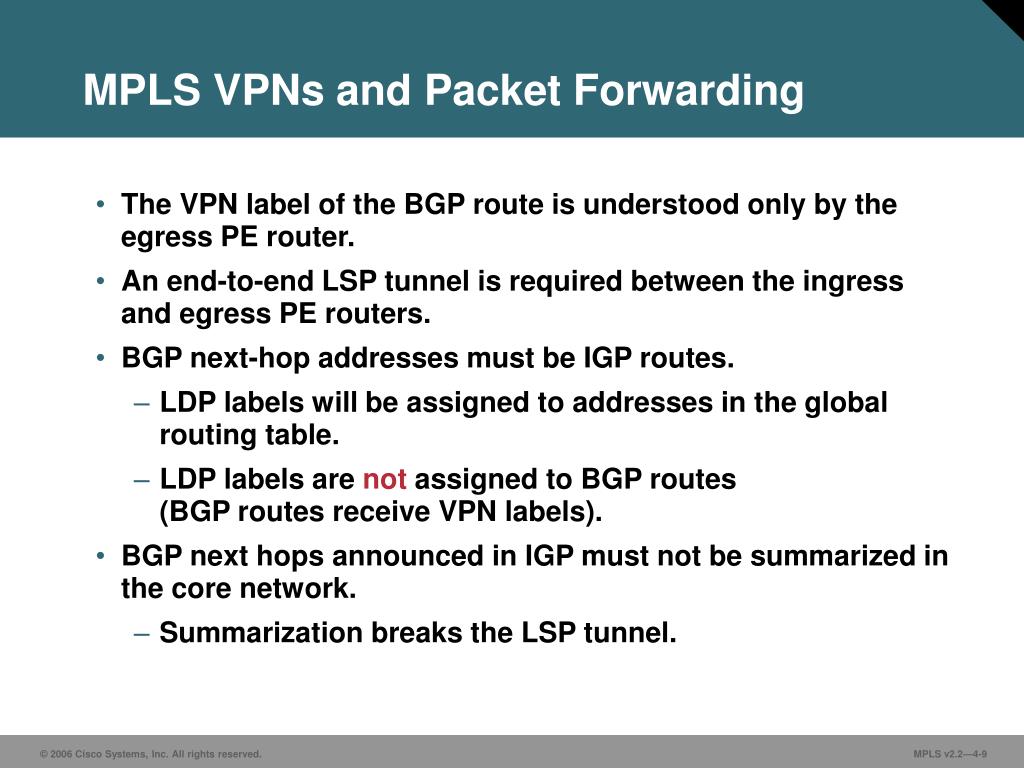 MPLS VPNs and Packet Forwarding

• The VPN label of the BGP route is understood only by the egress PE router.

• An end-to-end LSP tunnel is required between the ingress and egress PE routers.

• BGP next-hop addresses must be IGP routes.

– LDP labels will be assigned to addresses in the global routing table.

– LDP labels are not assigned to BGP routes (BGP routes receive VPN labels).

• BGP next hops announced in IGP must not be summarized in the core network.

– Summarization breaks the LSP tunnel.

© 2006 Cisco Systems, Inc. All rights reserved.

MPLS v2.2—4-9